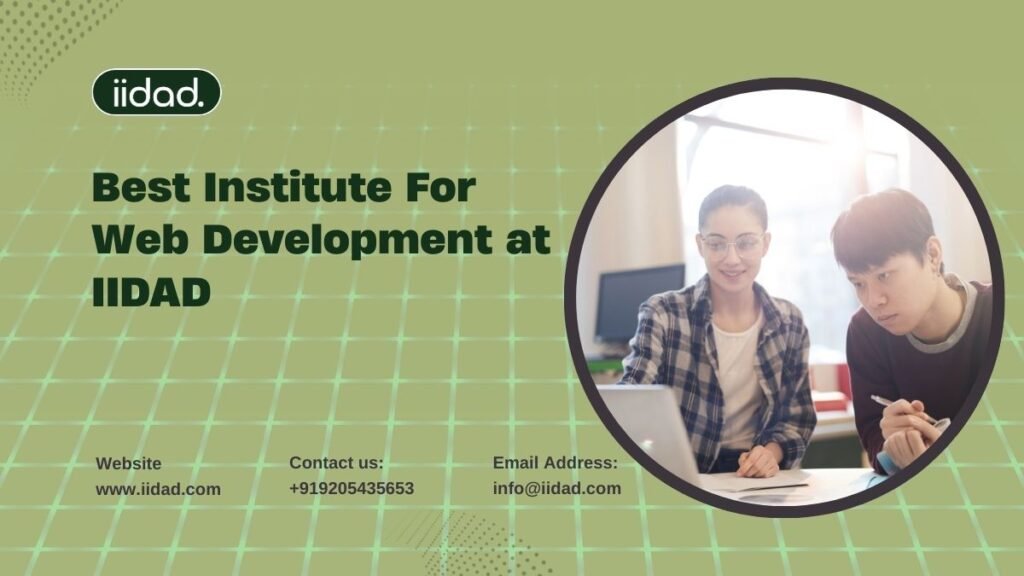 iidad.

Best Institute For Web Development at IIDAD

Website
www.iidad.com

Contact us:
+919205435653

Email Address:
info@iidad.com